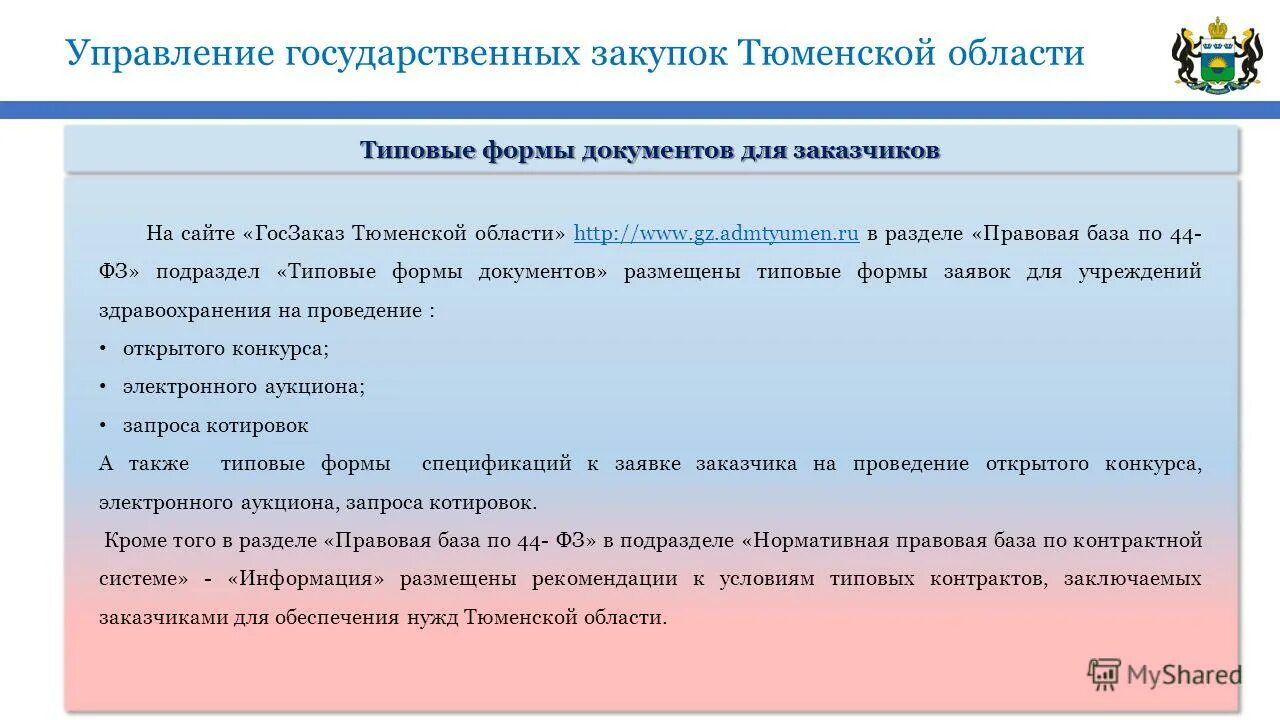 Управление государственных закупок Тюменской области

Типовые формы документов для заказчиков

На сайте «ГосЗаказ Тюменской области» http://www.gz.admtyumen.ru в разделе «Правовая база по 44-ФЗ» подраздел «Типовые формы документов» размещены типовые формы заявок для учреждений здравоохранения на проведение :

• открытого конкурса;
• электронного аукциона;
• запроса котировок

А также типовые формы спецификаций к заявке заказчика на проведение открытого конкурса, электронного аукциона, запроса котировок.

Кроме того в разделе «Правовая база по 44- ФЗ» в подразделе «Нормативная правовая база по контрактной системе» - «Информация» размещены рекомендации к условиям типовых контрактов, заключаемых заказчиками для обеспечения нужд Тюменской области.

MyShared